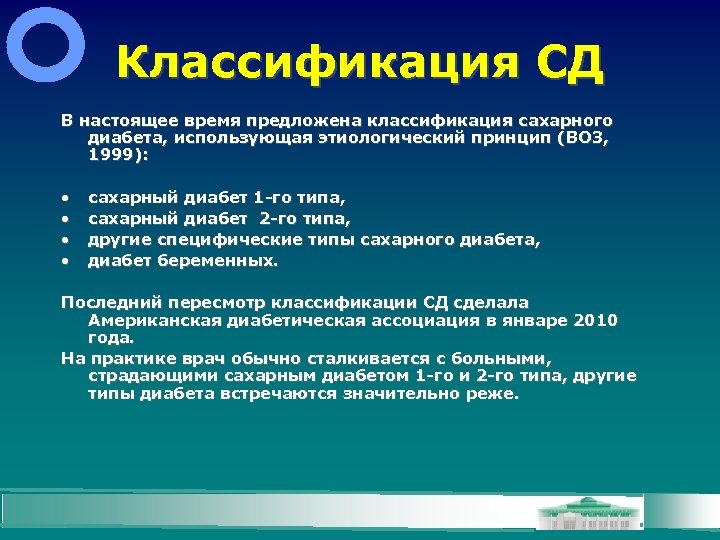 Классификация СД

В настоящее время предложена классификация сахарного диабета, использующая этиологический принцип (ВОЗ, 1999):

• сахарный диабет 1-го типа,
• сахарный диабет 2-го типа,
• другие специфические типы сахарного диабета,
• диабет беременных.

Последний пересмотр классификации СД сделала Американская диабетическая ассоциация в январе 2010 года.

На практике врач обычно сталкивается с больными, страдающими сахарным диабетом 1-го и 2-го типа, другие типы диабета встречаются значительно реже.